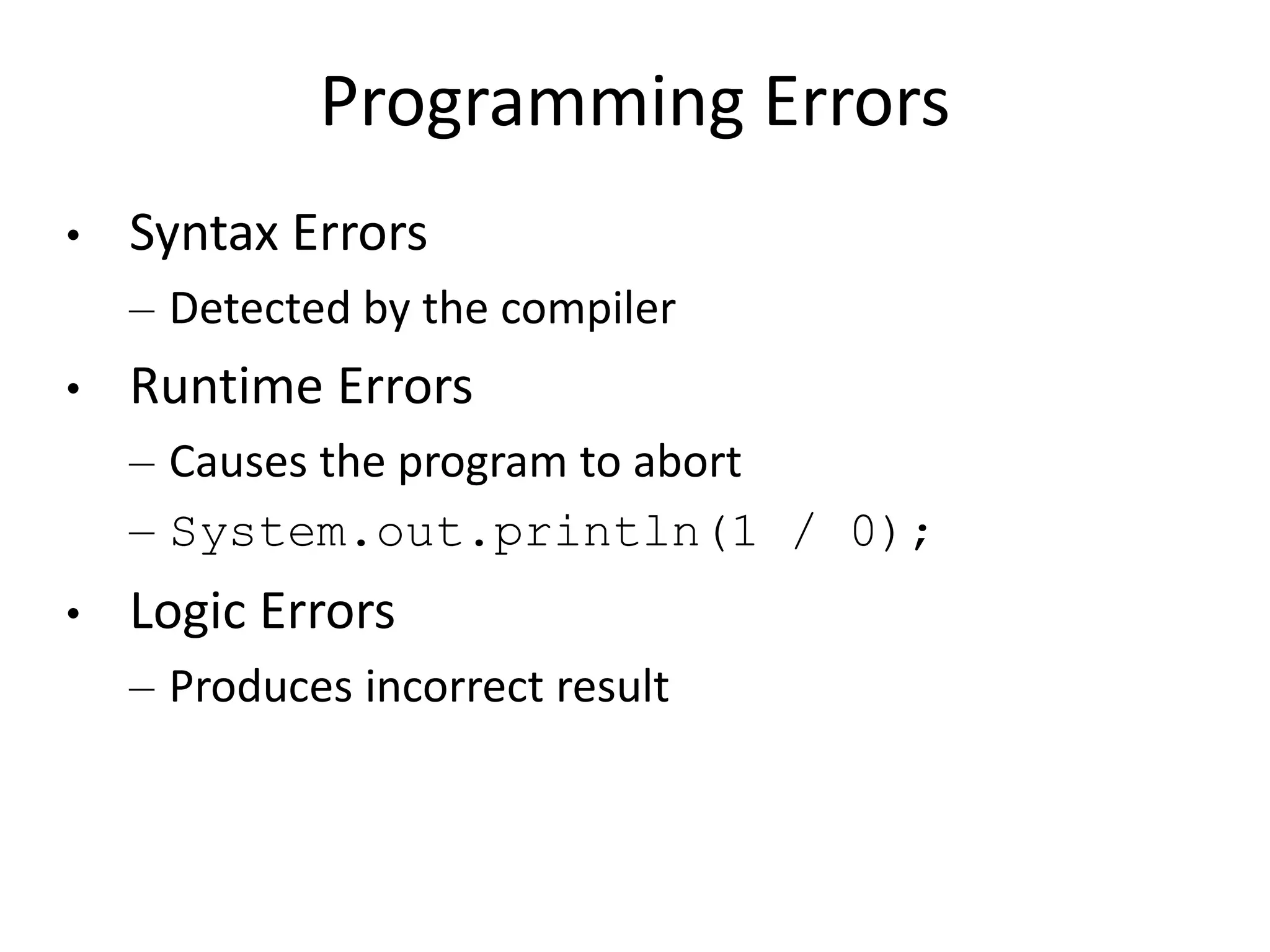 Programming Errors

• Syntax Errors
 – Detected by the compiler
• Runtime Errors
 – Causes the program to abort
 – System.out.println(1 / 0);
• Logic Errors
 – Produces incorrect result